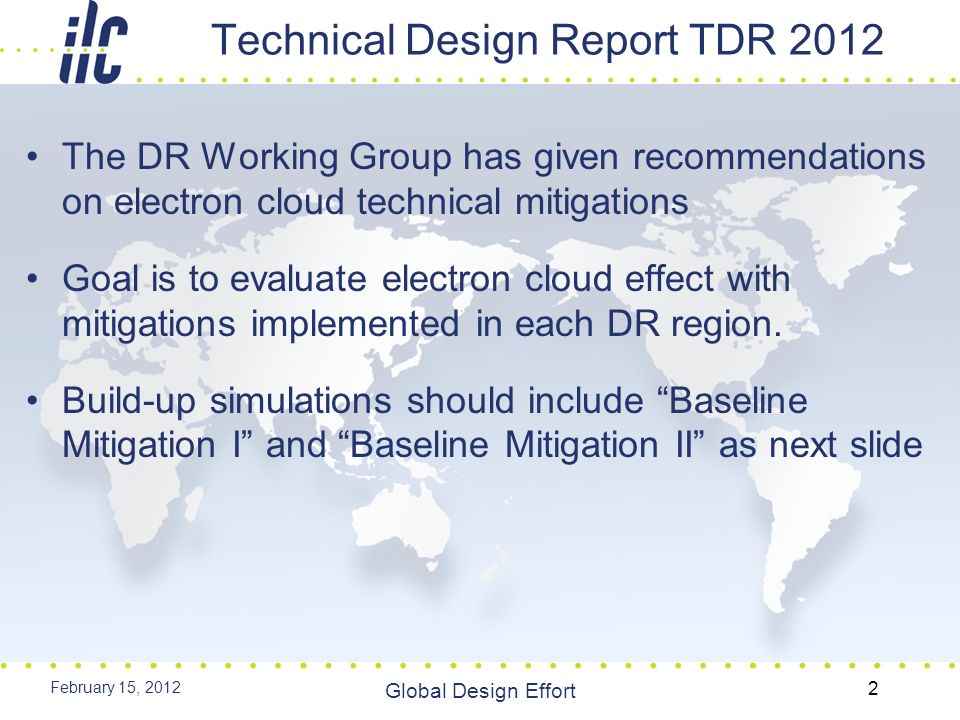 ilc

Technical Design Report TDR 2012

• The DR Working Group has given recommendations on electron cloud technical mitigations

• Goal is to evaluate electron cloud effect with mitigations implemented in each DR region.

• Build-up simulations should include “Baseline Mitigation I” and “Baseline Mitigation II” as next slide

February 15, 2012

Global Design Effort

2